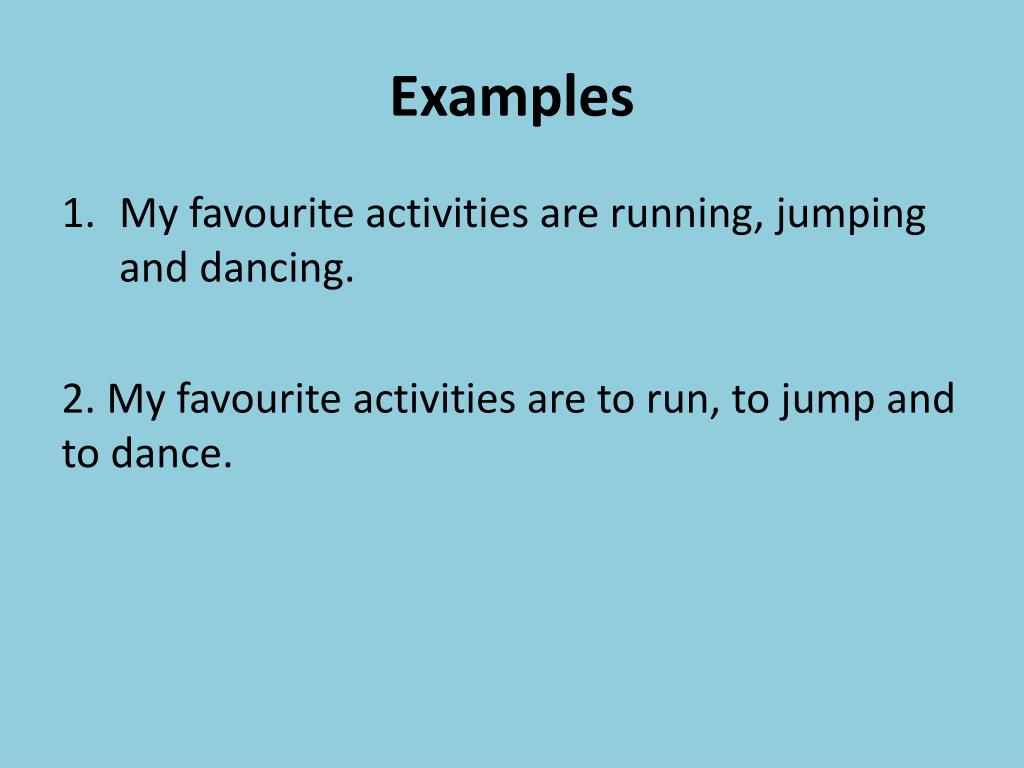 Examples

1. My favourite activities are running, jumping and dancing.

2. My favourite activities are to run, to jump and to dance.